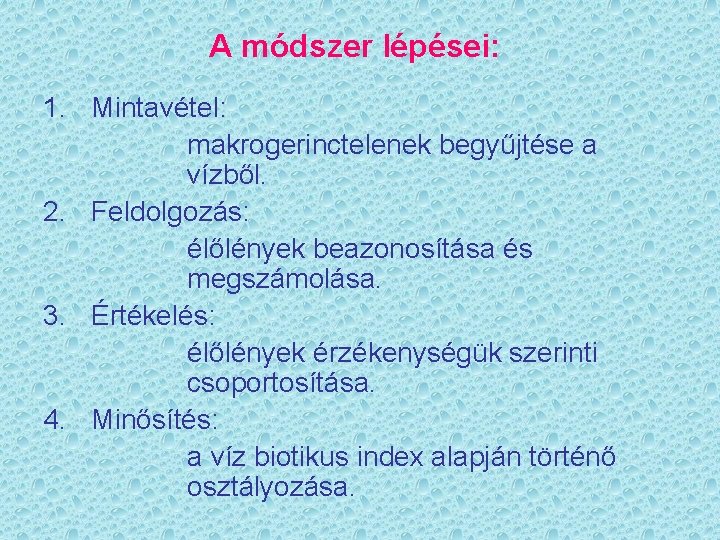 A módszer lépései:

1. Mintavétel:
makrogerinctelenek begyűjtése a vízből.
2. Feldolgozás:
élőlények beazonosítása és megszámolása.
3. Értékelés:
élőlények érzékenységük szerinti csoportosítása.
4. Minősítés:
a víz biotikus index alapján történő osztályozása.